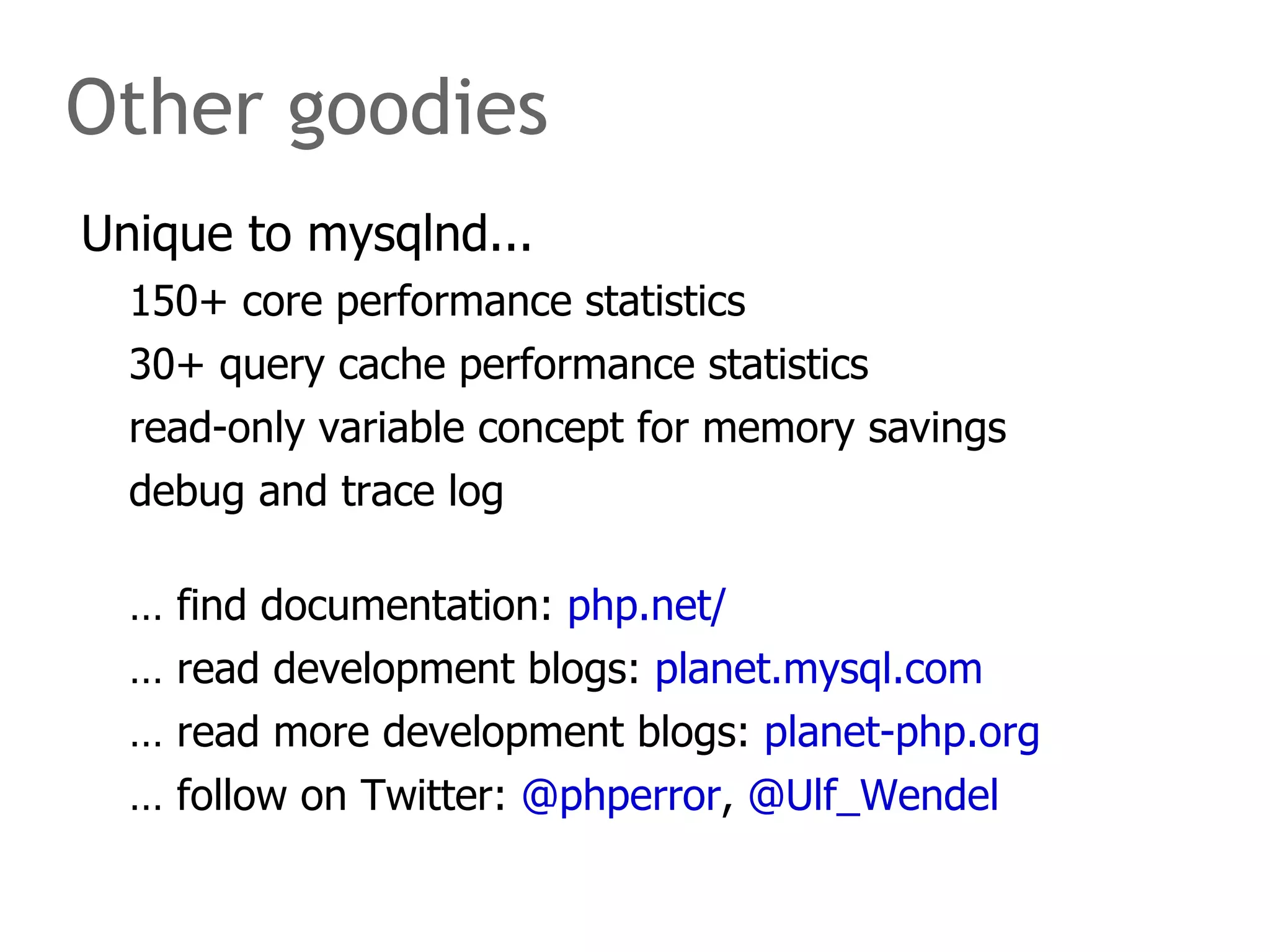 Other goodies

Unique to mysqlnd...

150+ core performance statistics

30+ query cache performance statistics

read-only variable concept for memory savings

debug and trace log

… find documentation: php.net/

… read development blogs: planet.mysql.com

… read more development blogs: planet-php.org

… follow on Twitter: @phperror, @Ulf_Wendel